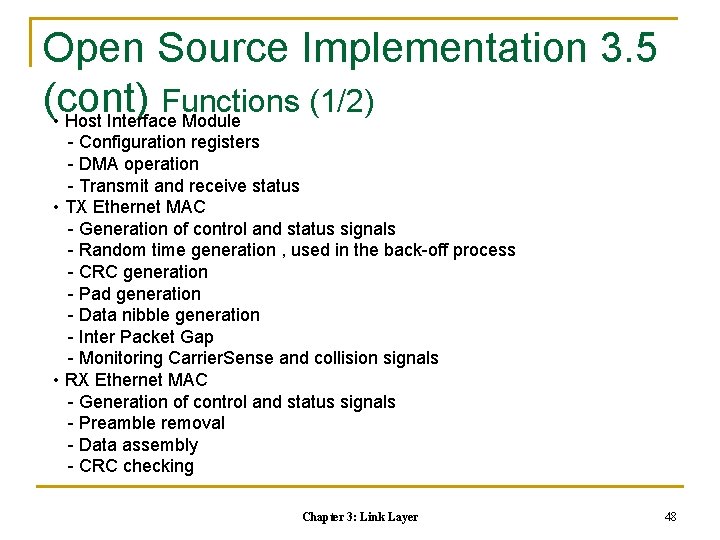 Open Source Implementation 3.5 (cont) Functions (1/2)

• Host Interface Module
- Configuration registers
- DMA operation
- Transmit and receive status
• TX Ethernet MAC
- Generation of control and status signals
- Random time generation , used in the back-off process
- CRC generation
- Pad generation
- Data nibble generation
- Inter Packet Gap
- Monitoring CarrierSense and collision signals
• RX Ethernet MAC
- Generation of control and status signals
- Preamble removal
- Data assembly
- CRC checking

Chapter 3: Link Layer

48